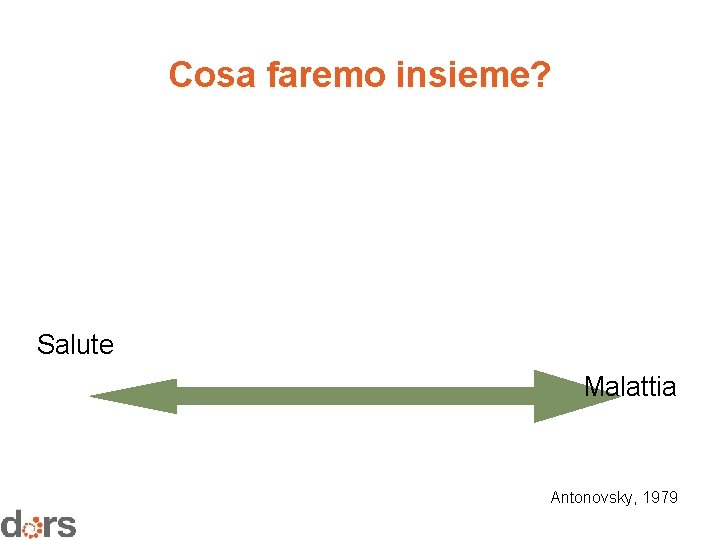 Cosa faremo insieme?

Salute

Malattia

Antonovsky, 1979

dors